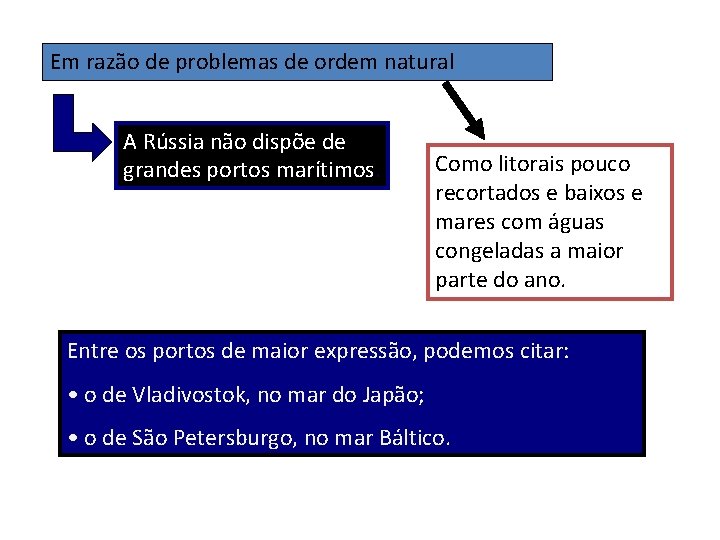 Em razão de problemas de ordem natural

A Rússia não dispõe de grandes portos marítimos

Como litorais pouco recortados e baixos e mares com águas congeladas a maior parte do ano.

Entre os portos de maior expressão, podemos citar:

• o de Vladivostok, no mar do Japão;

• o de São Petersburgo, no mar Báltico.